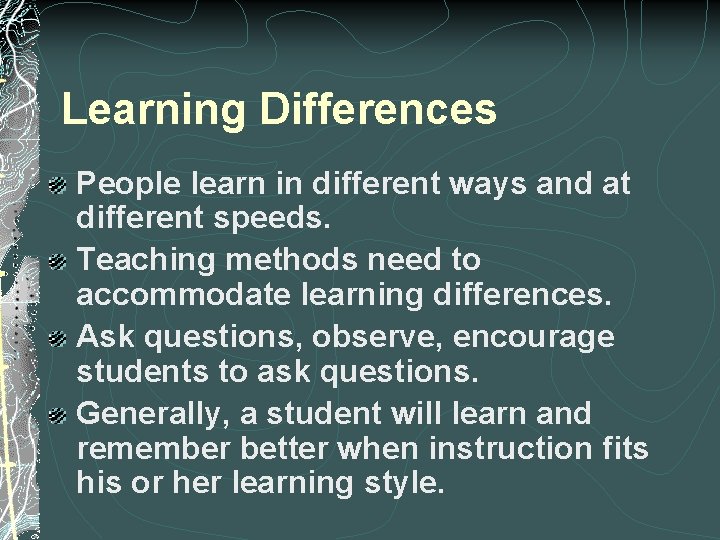 Learning Differences

People learn in different ways and at different speeds.

Teaching methods need to accommodate learning differences.

Ask questions, observe, encourage students to ask questions.

Generally, a student will learn and remember better when instruction fits his or her learning style.